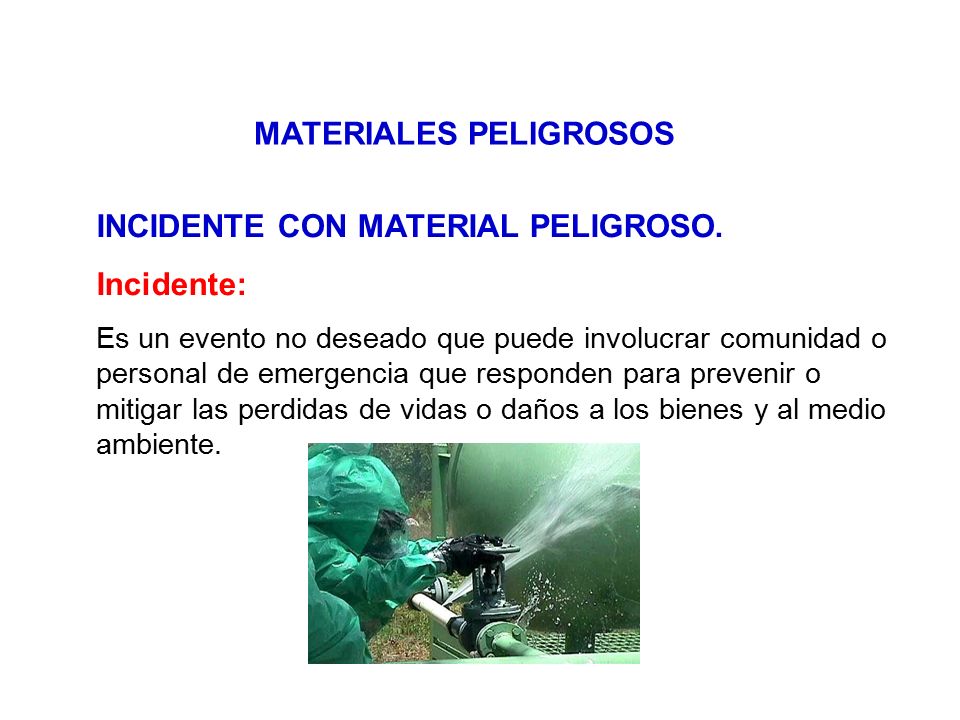 MATERIALES PELIGROSOS

INCIDENTE CON MATERIAL PELIGROSO.

Incidente:

Es un evento no deseado que puede involucrar comunidad o personal de emergencia que responden para prevenir o mitigar las perdidas de vidas o daños a los bienes y al medio ambiente.